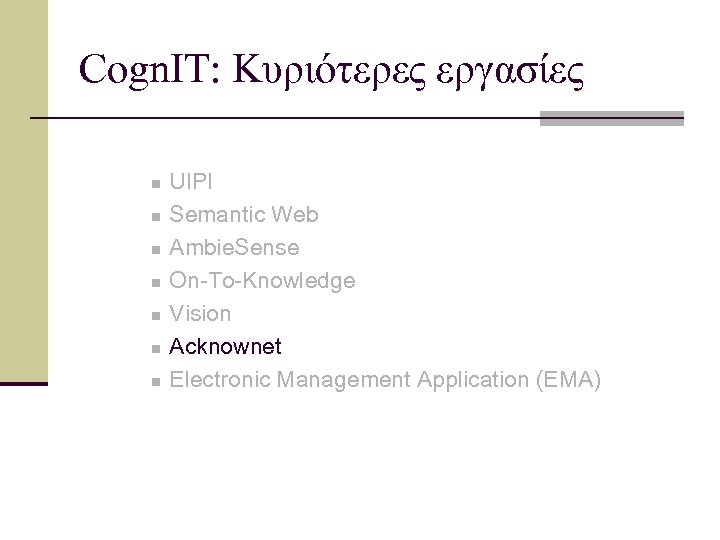 CognIT: Κυριότερες εργασίες

- UIPI
- Semantic Web
- AmbieSense
- On-To-Knowledge
- Vision
- Acknownet
- Electronic Management Application (EMA)